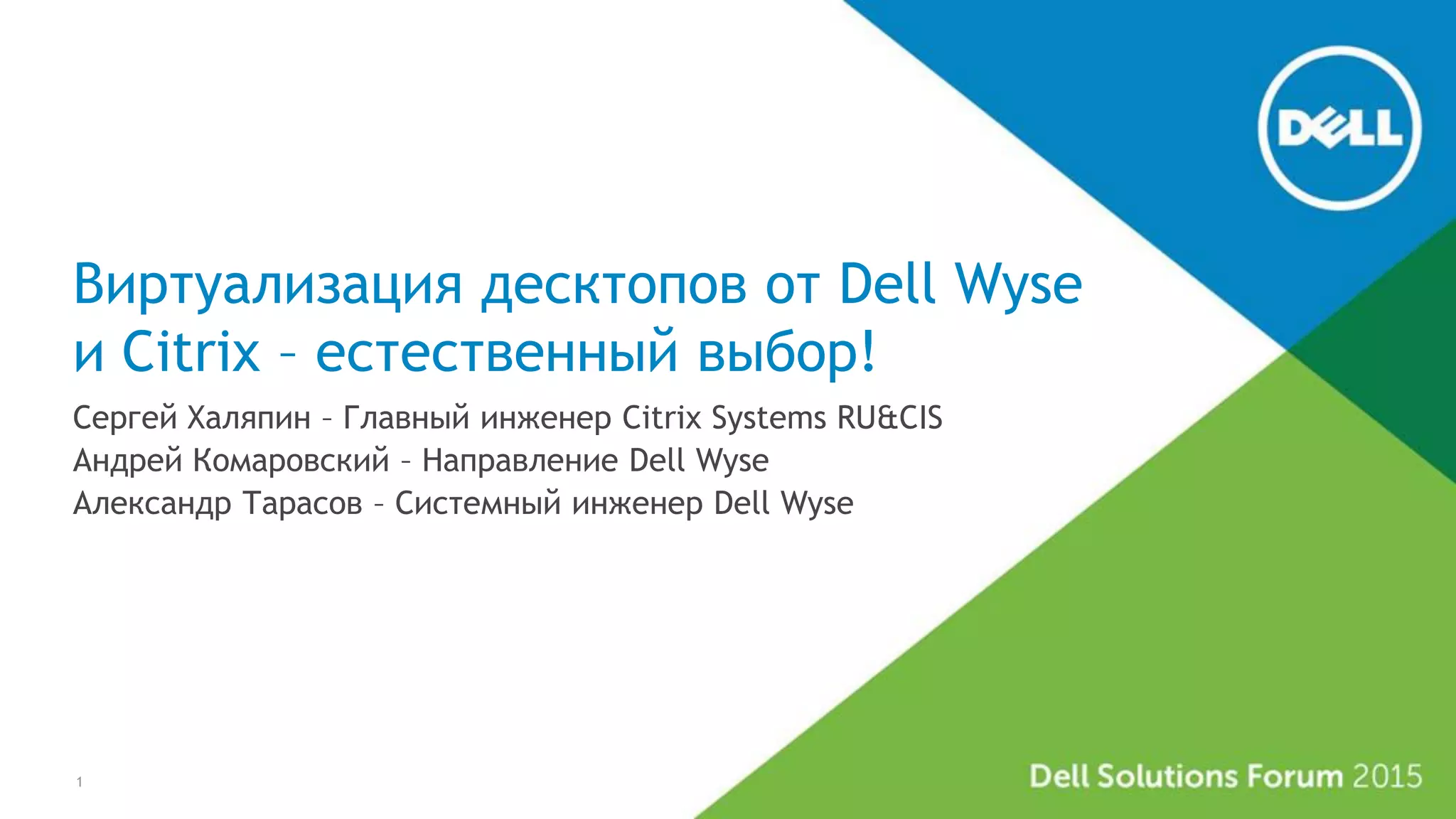 DELL

Виртуализация десктопов от Dell Wyse и Citrix – естественный выбор!

Сергей Халяпин – Главный инженер Citrix Systems RU&CIS
Андрей Комаровский – Направление Dell Wyse
Александр Тарасов – Системный инженер Dell Wyse

1

Dell Solutions Forum 2015